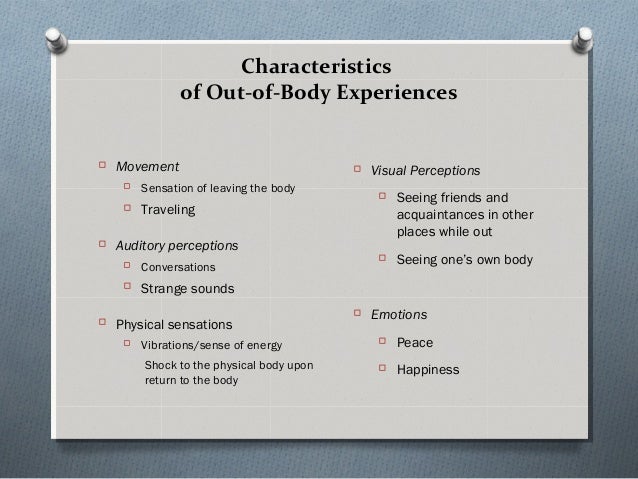 Characteristics of Out-of-Body Experiences

Movement

Sensation of leaving the body

Traveling

Auditory perceptions

Conversations

Strange sounds

Physical sensations

Vibrations/sense of energy

Shock to the physical body upon return to the body

Visual Perceptions

Seeing friends and acquaintances in other places while out

Seeing one's own body

Emotions

Peace

Happiness